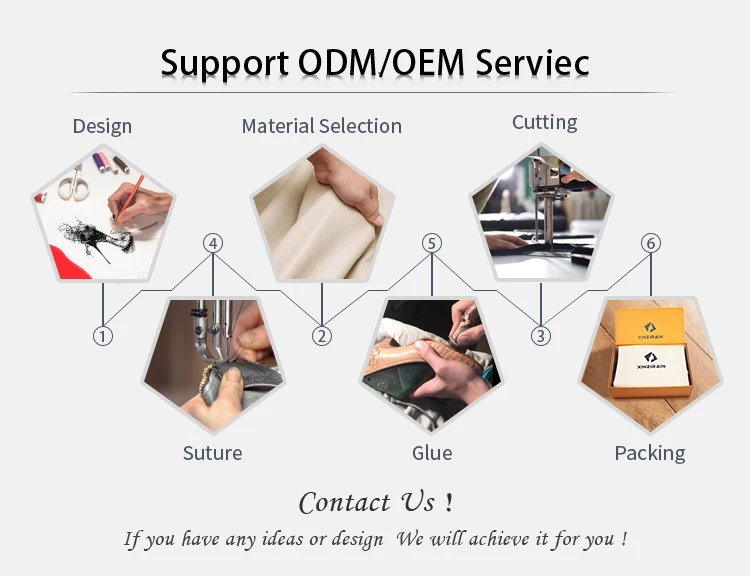 Support ODM/OEM Serviec

Design

Material Selection

Cutting

④

⑤

⑥

①

②

③

XINZIRAIN

XINZIRAIN

Suture

Glue

Packing

Contact Us !

If you have any ideas or design We will achieve it for you !